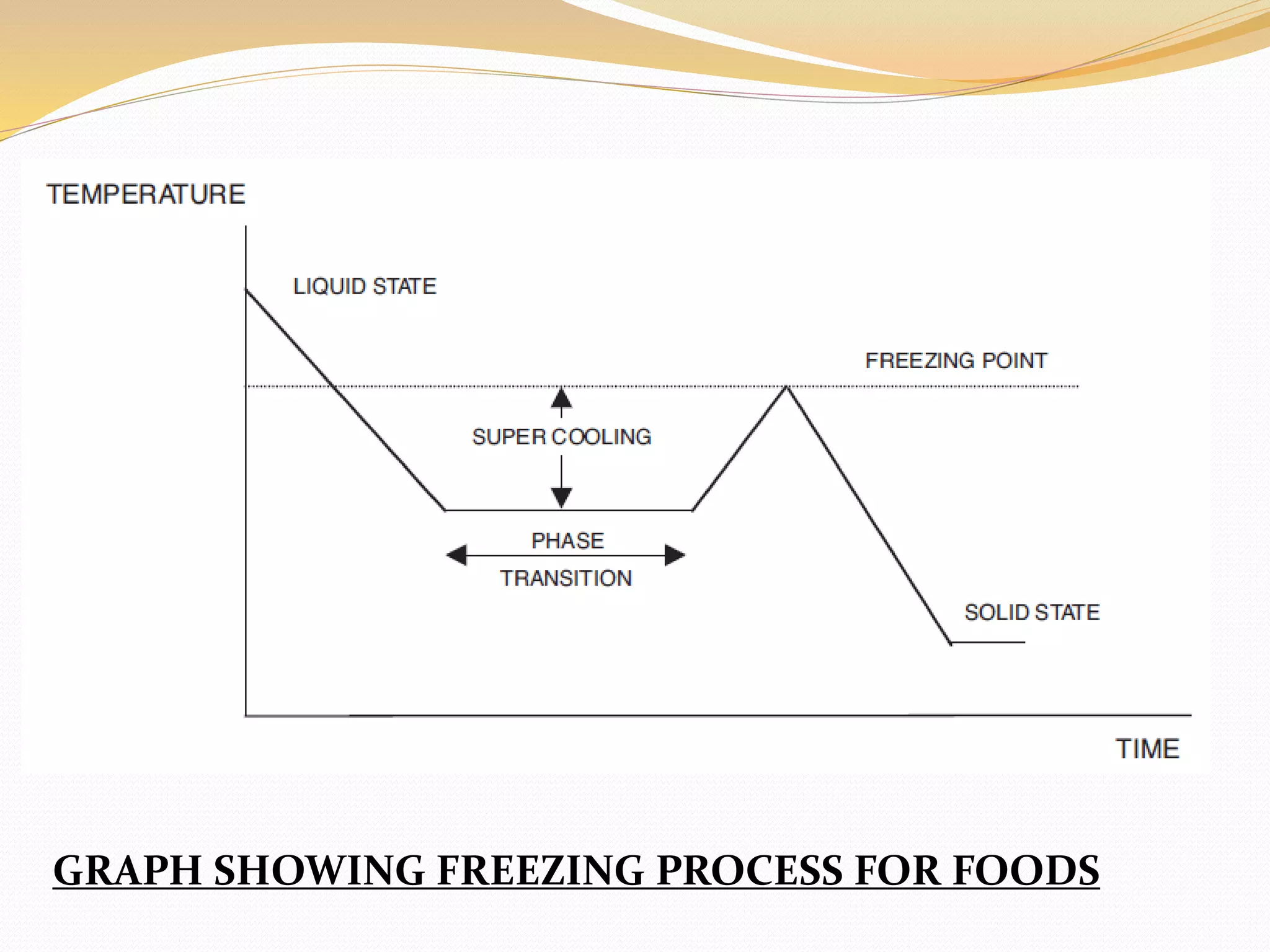 TEMPERATURE

LIQUID STATE

FREEZING POINT

SUPER COOLING

PHASE

TRANSITION

SOLID STATE

TIME

GRAPH SHOWING FREEZING PROCESS FOR FOODS